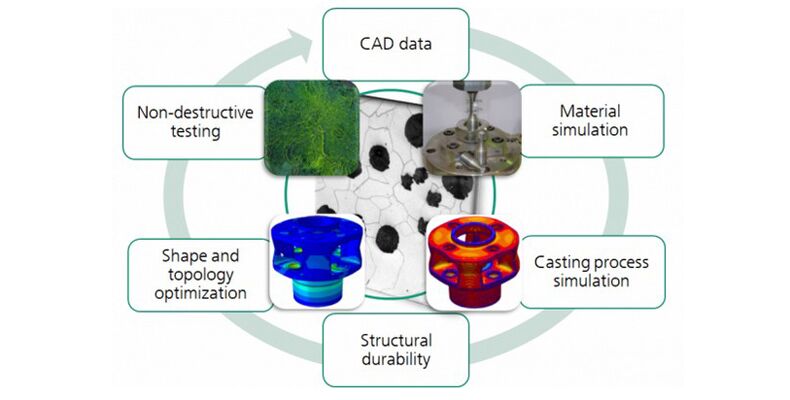 CAD data

Material simulation

Casting process simulation

Structural durability

Shape and topology optimization

Non-destructive testing